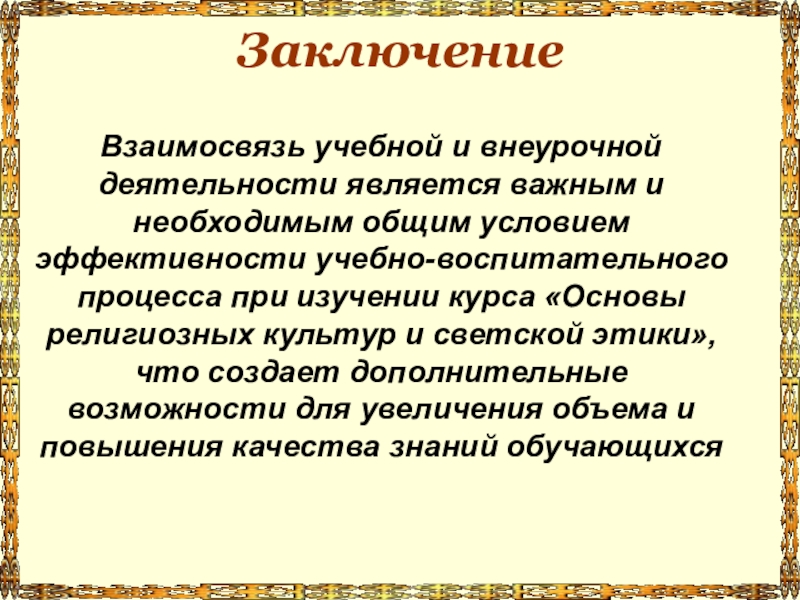 Заключение

Взаимосвязь учебной и внеурочной деятельности является важным и необходимым общим условием эффективности учебно-воспитательного процесса при изучении курса «Основы религиозных культур и светской этики», что создает дополнительные возможности для увеличения объема и повышения качества знаний обучающихся